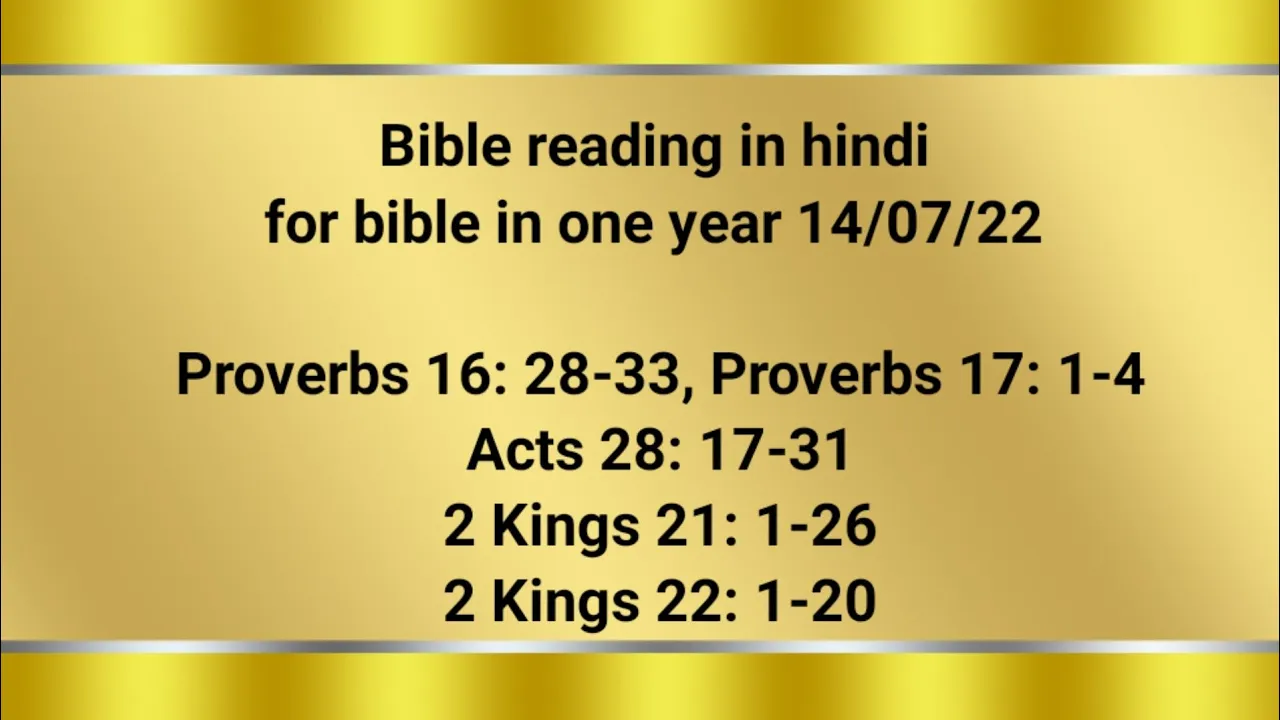 Bible reading in hindi
for bible in one year 14/07/22

Proverbs 16: 28-33, Proverbs 17: 1-4
Acts 28: 17-31
2 Kings 21: 1-26
2 Kings 22: 1-20